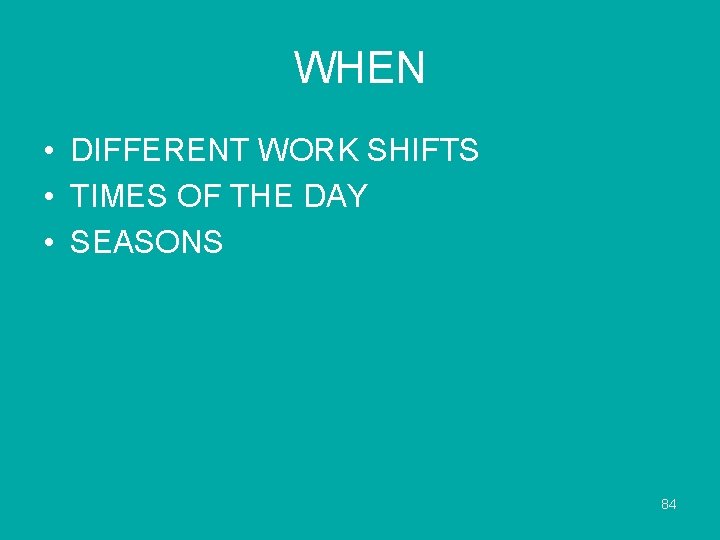 WHEN

• DIFFERENT WORK SHIFTS
• TIMES OF THE DAY
• SEASONS

84